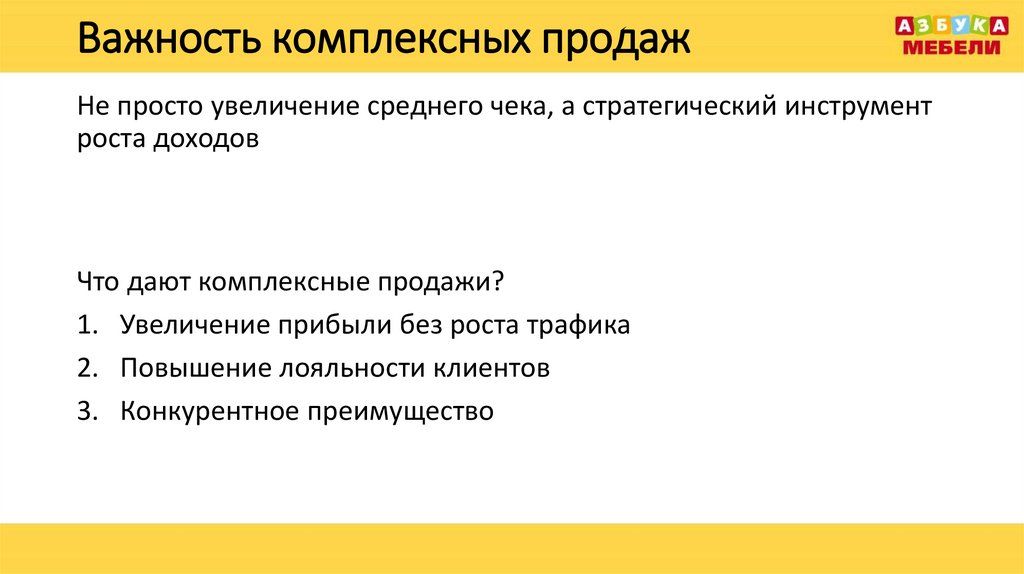 Важность комплексных продаж

АЗБУКА МЕБЕЛИ

Не просто увеличение среднего чека, а стратегический инструмент роста доходов

Что дают комплексные продажи?

1. Увеличение прибыли без роста трафика
2. Повышение лояльности клиентов
3. Конкурентное преимущество